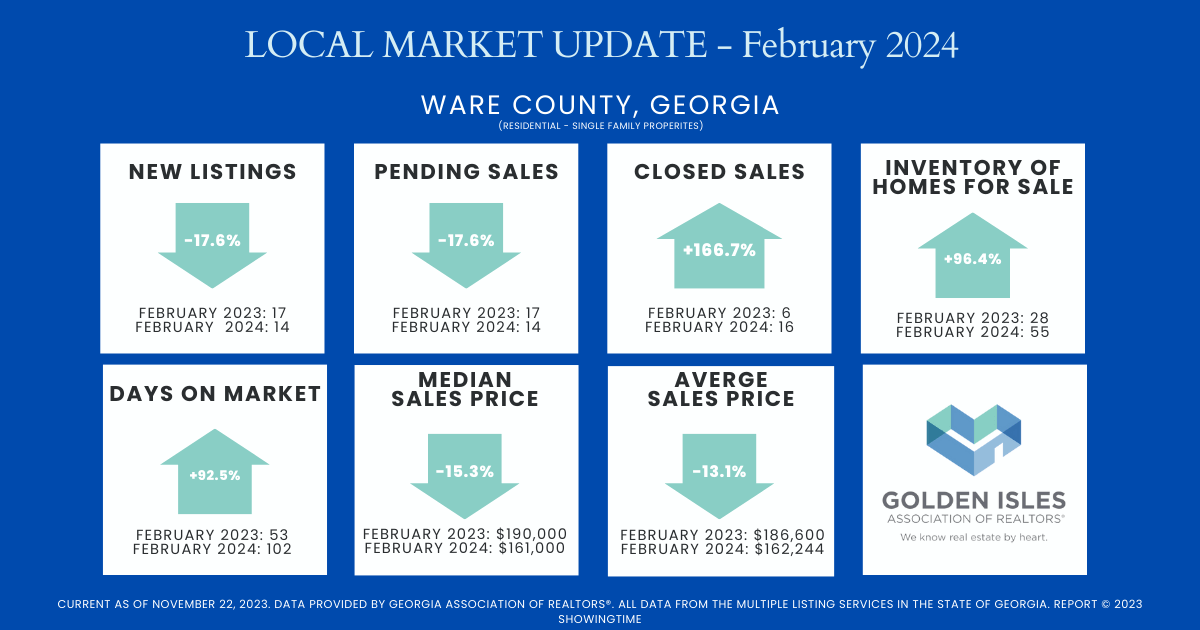 LOCAL MARKET UPDATE - February 2024

WARE COUNTY, GEORGIA
(RESIDENTIAL - SINGLE FAMILY PROPERITES)

NEW LISTINGS
-17.6%
FEBRUARY 2023: 17
FEBRUARY 2024: 14

PENDING SALES
-17.6%
FEBRUARY 2023: 17
FEBRUARY 2024: 14

CLOSED SALES
+166.7%
FEBRUARY 2023: 6
FEBRUARY 2024: 16

INVENTORY OF HOMES FOR SALE
+96.4%
FEBRUARY 2023: 28
FEBRUARY 2024: 55

DAYS ON MARKET
+92.5%
FEBRUARY 2023: 53
FEBRUARY 2024: 102

MEDIAN SALES PRICE
-15.3%
FEBRUARY 2023: $190,000
FEBRUARY 2024: $161,000

AVERGE SALES PRICE
-13.1%
FEBRUARY 2023: $186,600
FEBRUARY 2024: $162,244

GOLDEN ISLES
ASSOCIATION OF REALTORS®
We know real estate by heart.

CURRENT AS OF NOVEMBER 22, 2023. DATA PROVIDED BY GEORGIA ASSOCIATION OF REALTORS®. ALL DATA FROM THE MULTIPLE LISTING SERVICES IN THE STATE OF GEORGIA. REPORT © 2023 SHOWINGTIME